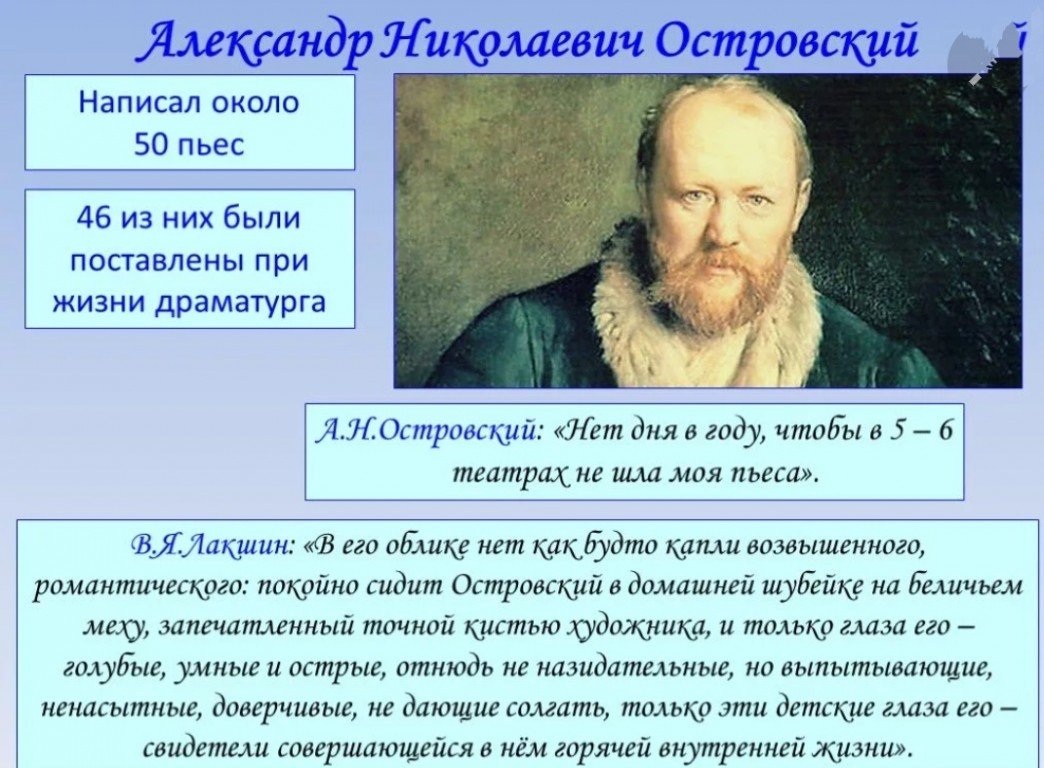 Александр Николаевич Островский

Написал около 50 пьес

46 из них были поставлены при жизни драматурга

А.Н.Островский: «Нет дня в году, чтобы в 5 – 6 театрах не шла моя пьеса».

В.Я.Лакшин: «В его облике нет как будто капли возвышенного, романтического: покойно сидит Островский в домашней шубейке на беличьем меху, запечатленный точной кистью художника, и только глаза его – голубые, умные и острые, отнюдь не назидательные, но выпытывающие, ненасытные, доверчивые, не дающие солгать, только эти детские глаза его – свидетели совершающейся в нём горячей внутренней жизни».